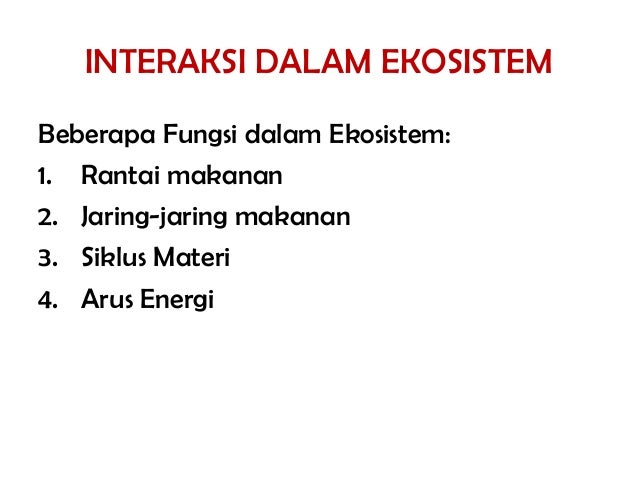 INTERAKSI DALAM EKOSISTEM

Beberapa Fungsi dalam Ekosistem:

1. Rantai makanan
2. Jaring-jaring makanan
3. Siklus Materi
4. Arus Energi